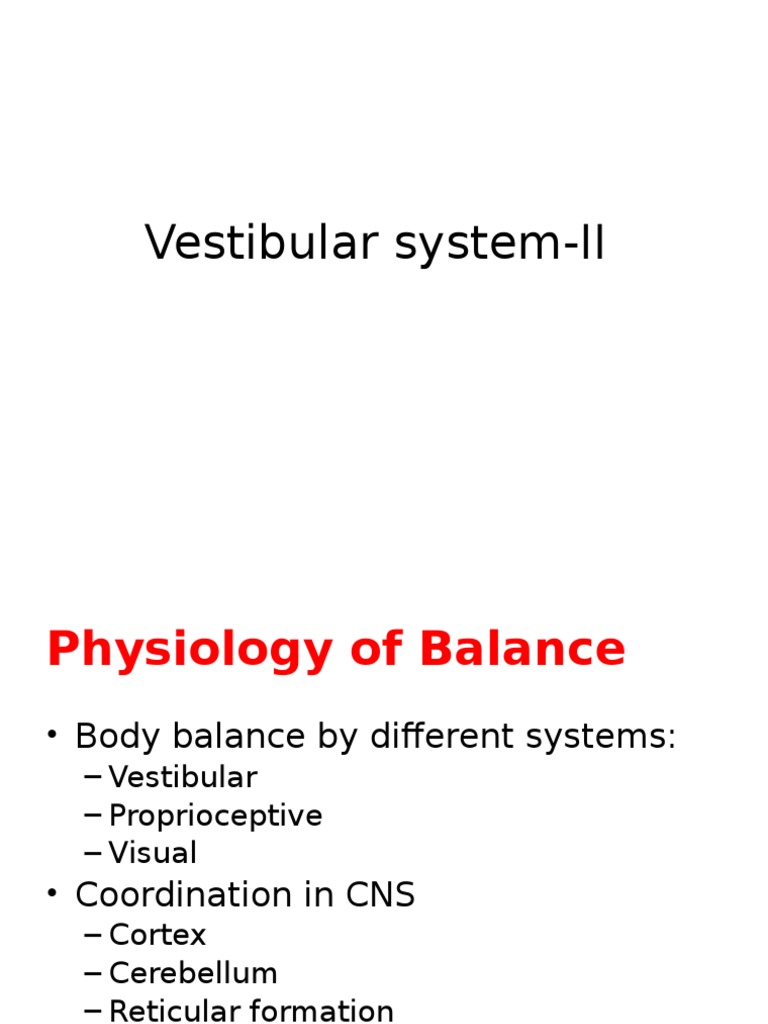 Vestibular system-II

Physiology of Balance

• Body balance by different systems:
– Vestibular
– Proprioceptive
– Visual
• Coordination in CNS
– Cortex
– Cerebellum
– Reticular formation